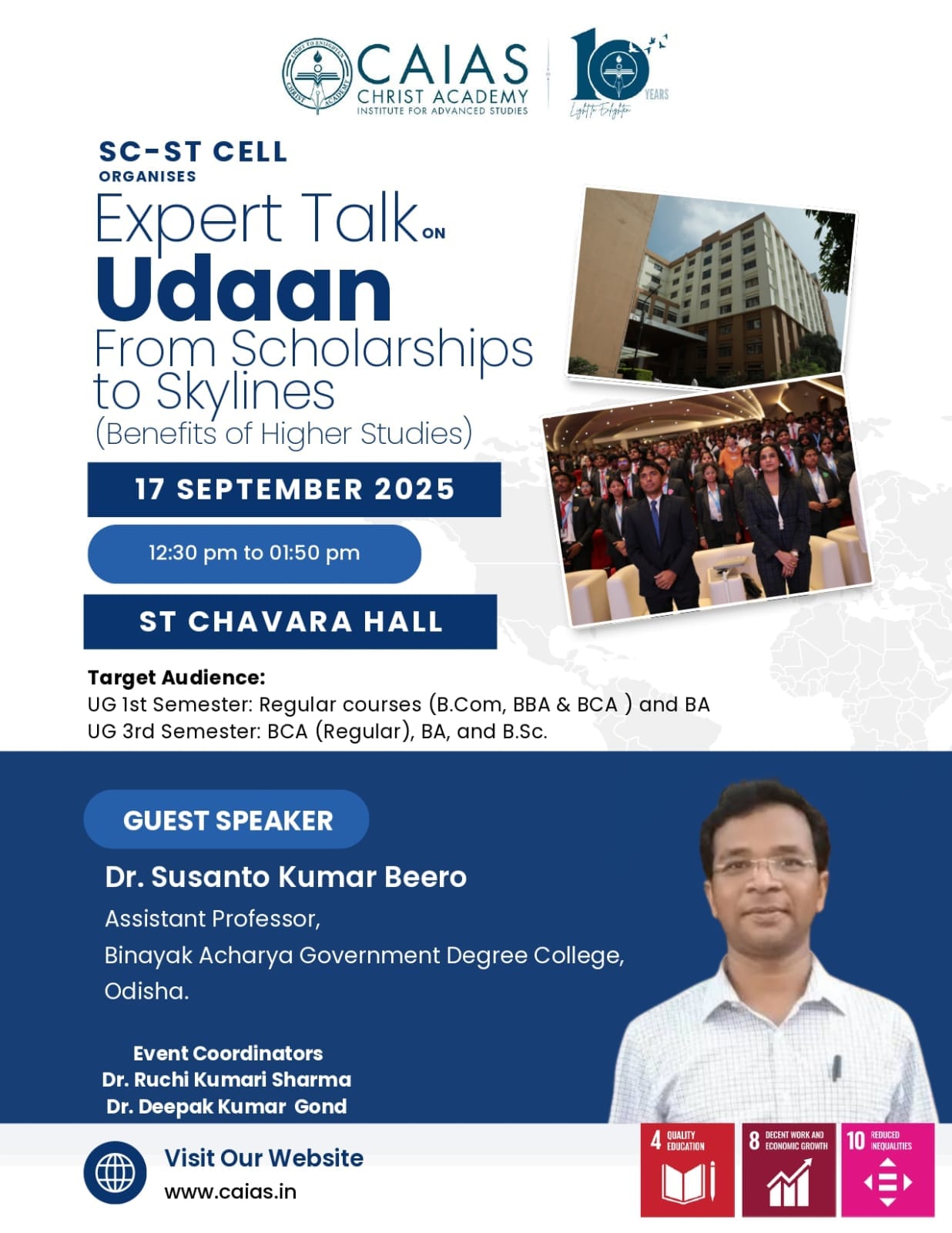 LIGHT TO ENLIGHTEN CHRIST ACADEMY

CAIAS
CHRIST ACADEMY
INSTITUTE FOR ADVANCED STUDIES

10 YEARS
Light to Enlighten

SC-ST CELL
ORGANISES

Expert Talk ON
Udaan
From Scholarships to Skylines
(Benefits of Higher Studies)

17 SEPTEMBER 2025

12:30 pm to 01:50 pm

ST CHAVARA HALL

Target Audience:
UG 1st Semester: Regular courses (B.Com, BBA & BCA ) and BA
UG 3rd Semester: BCA (Regular), BA, and B.Sc.

GUEST SPEAKER

Dr. Susanto Kumar Beero
Assistant Professor,
Binayak Acharya Government Degree College,
Odisha.

Event Coordinators
Dr. Ruchi Kumari Sharma
Dr. Deepak Kumar Gond

Visit Our Website
www.caias.in

4 QUALITY EDUCATION

8 DECENT WORK AND ECONOMIC GROWTH

10 REDUCED INEQUALITIES